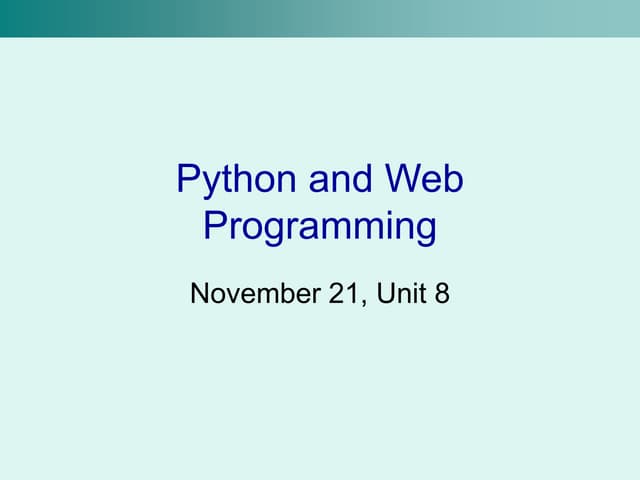 Python and Web Programming

November 21, Unit 8